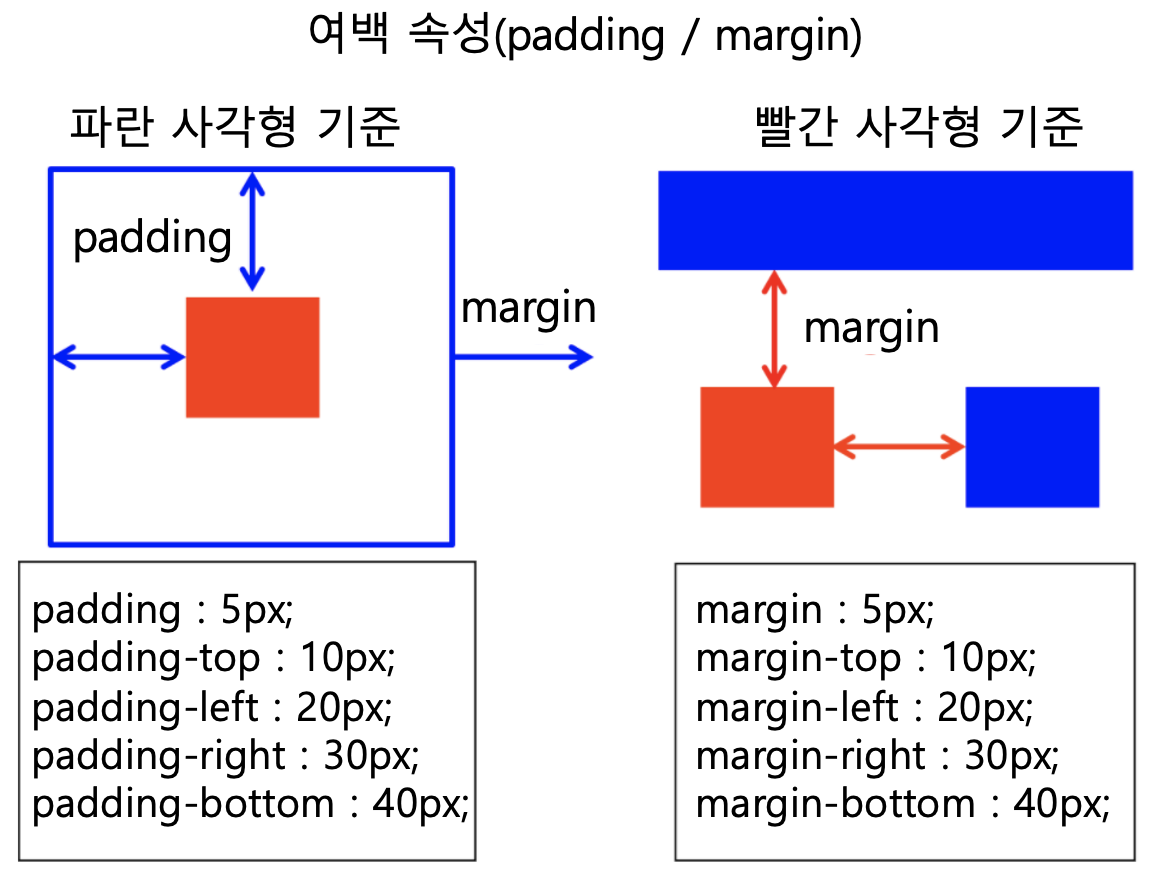 여백 속성(padding / margin)

파란 사각형 기준

padding

margin

padding : 5px;
padding-top : 10px;
padding-left : 20px;
padding-right : 30px;
padding-bottom : 40px;

빨간 사각형 기준

margin

margin : 5px;
margin-top : 10px;
margin-left : 20px;
margin-right : 30px;
margin-bottom : 40px;